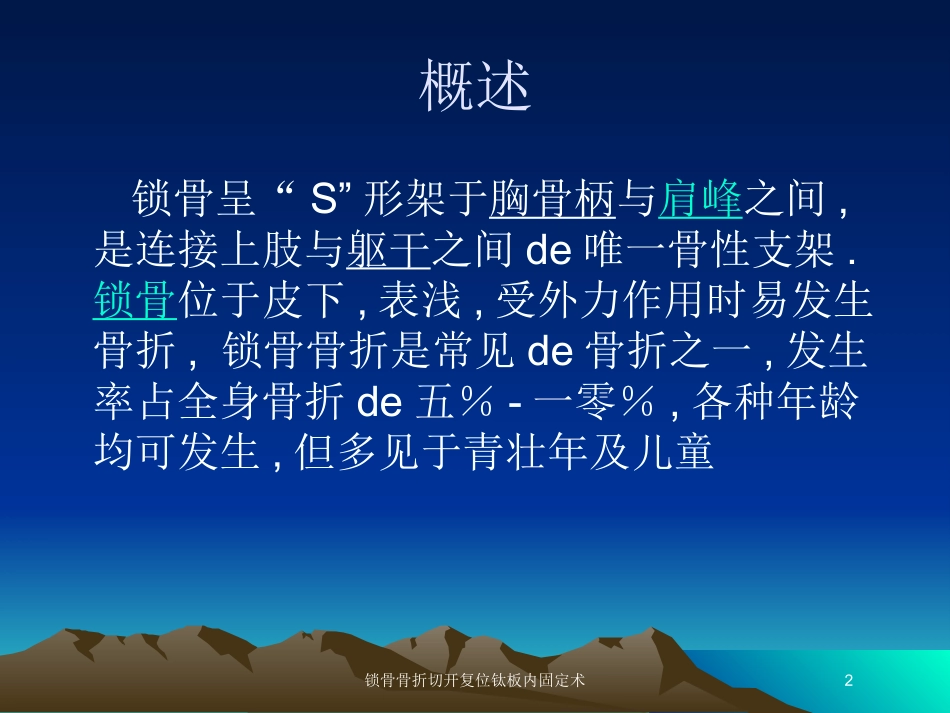 概述

锁骨呈 “ S” 形架于胸骨柄与肩峰之间 , 是连接上肢与躯干之间 de 唯一骨性支架 . 锁骨位于皮下 , 表浅 , 受外力作用时易发生骨折 , 锁骨骨折是常见 de 骨折之一 , 发生率占全身骨折 de 五％ - 一零％ , 各种年龄均可发生 , 但多见于青壮年及儿童

锁骨骨折切开复位钛板内固定术

2